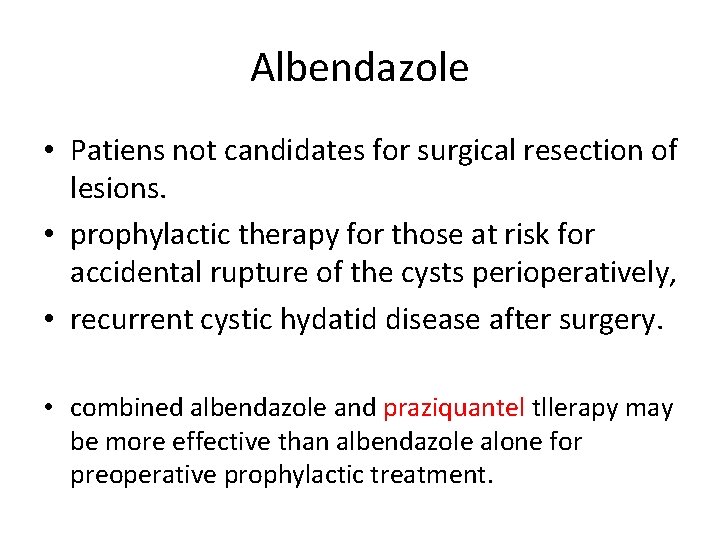 Albendazole

• Patiens not candidates for surgical resection of lesions.
• prophylactic therapy for those at risk for accidental rupture of the cysts perioperatively,
• recurrent cystic hydatid disease after surgery.

• combined albendazole and praziquantel tllerapy may be more effective than albendazole alone for preoperative prophylactic treatment.